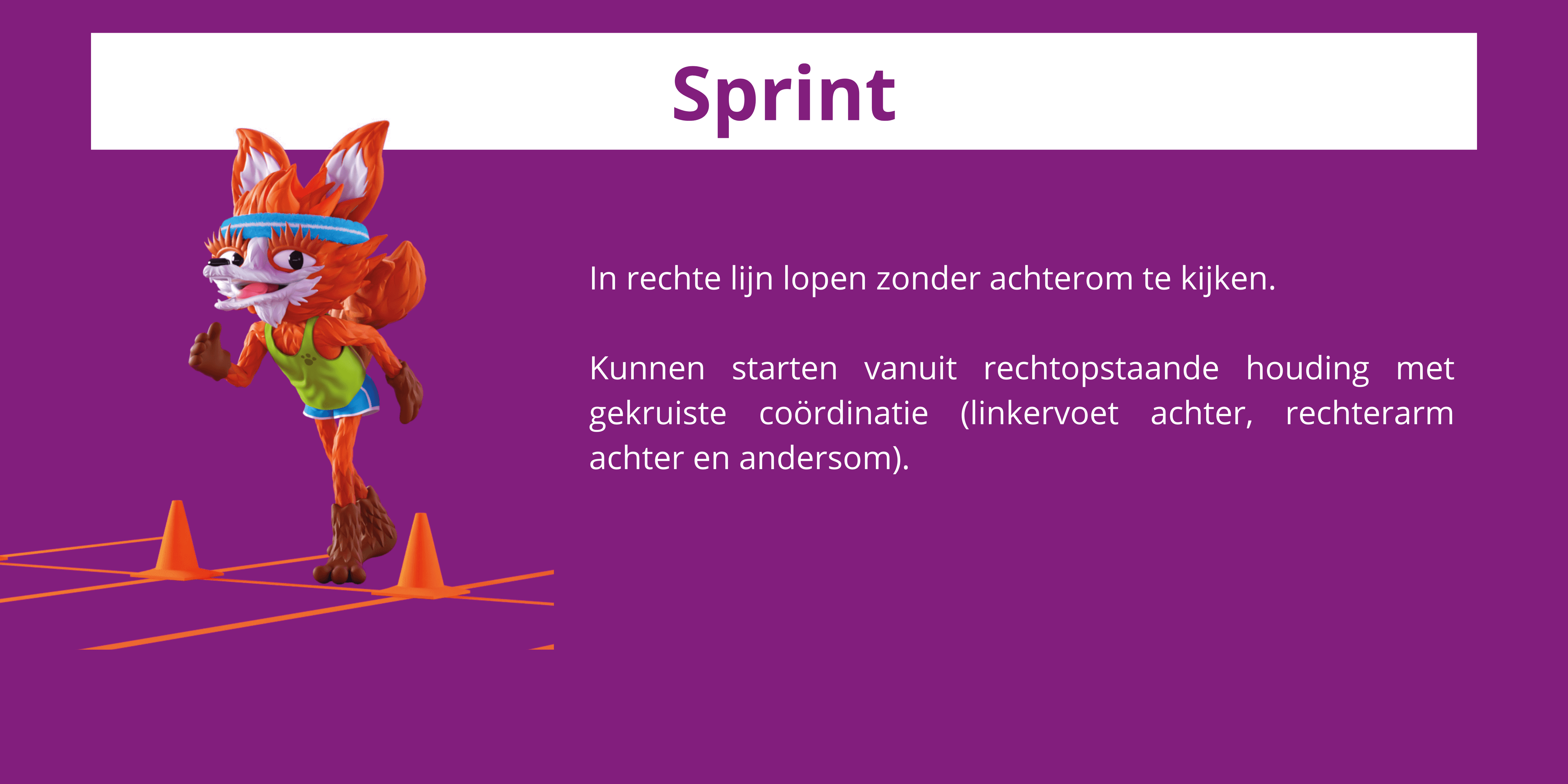 Sprint

In rechte lijn lopen zonder achterom te kijken.

Kunnen starten vanuit rechtopstaande houding met gekruiste coördinatie (linkervoet achter, rechterarm achter en andersom).